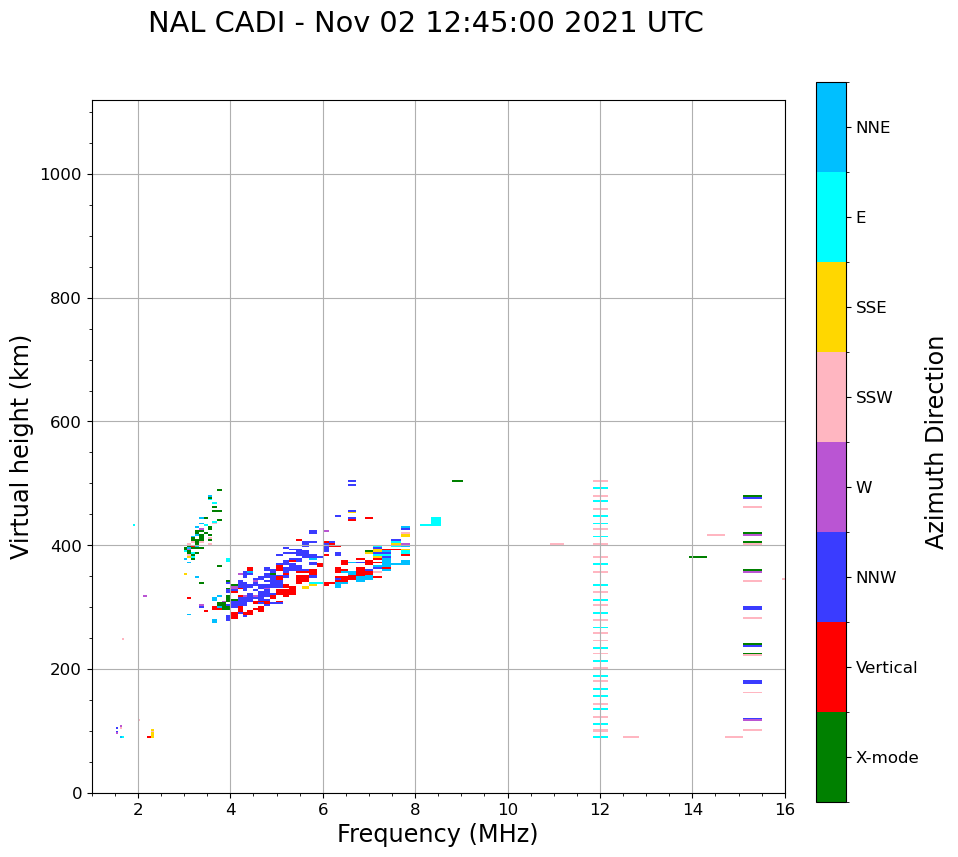 NAL CADI - Nov 02 12:45:00 2021 UTC

Virtual height (km)

1000
800
600
400
200
0

2
4
6
8
10
12
14
16

Frequency (MHz)

NNE
E
SSE
SSW
W
NNW
Vertical
X-mode

Azimuth Direction